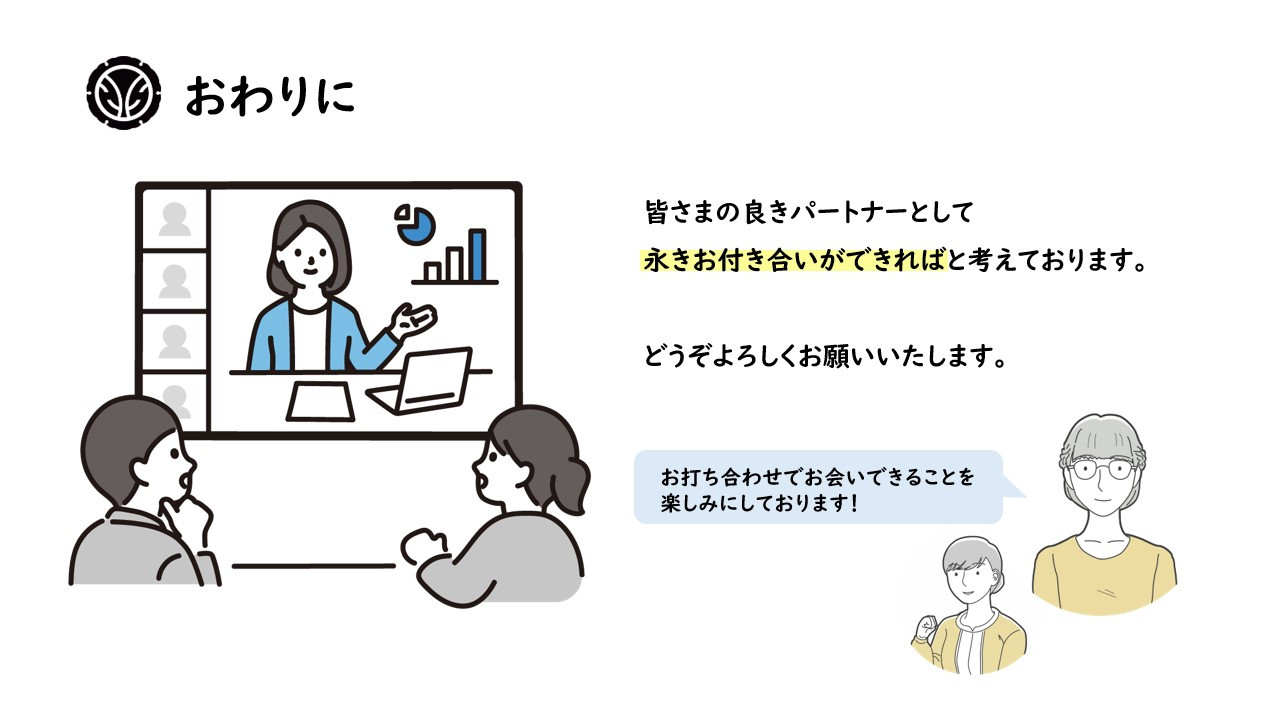 おわりに

皆さまの良きパートナーとして
永きお付き合いができればと考えております。

どうぞよろしくお願いいたします。

お打ち合わせでお会いできることを
楽しみにしております！